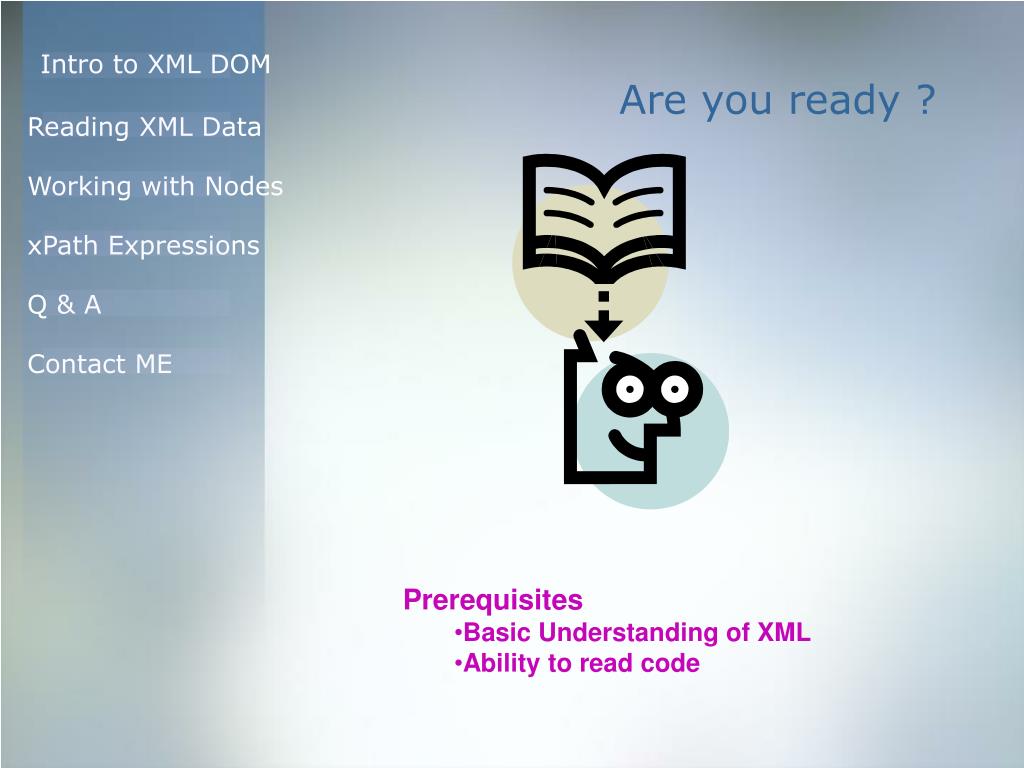 Intro to XML DOM

Reading XML Data

Working with Nodes

xPath Expressions

Q & A

Contact ME

Are you ready ?

Prerequisites
•Basic Understanding of XML
•Ability to read code